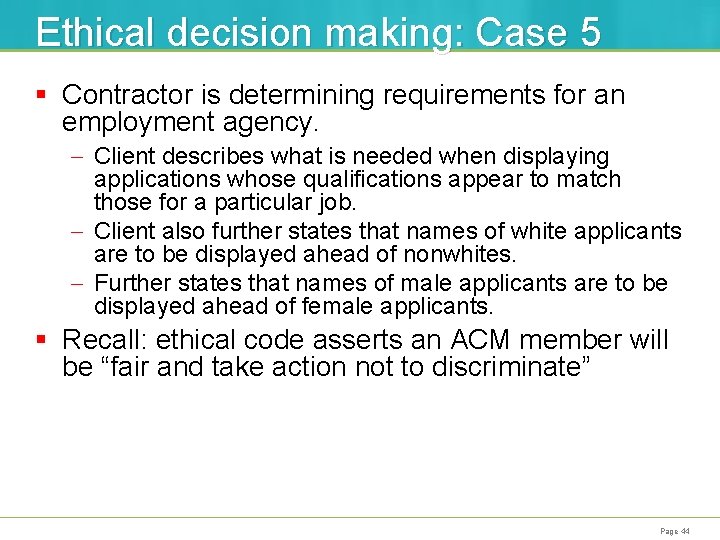 Ethical decision making: Case 5

▪ Contractor is determining requirements for an employment agency.

– Client describes what is needed when displaying applications whose qualifications appear to match those for a particular job.

– Client also further states that names of white applicants are to be displayed ahead of nonwhites.

– Further states that names of male applicants are to be displayed ahead of female applicants.

▪ Recall: ethical code asserts an ACM member will be “fair and take action not to discriminate”

Page 44